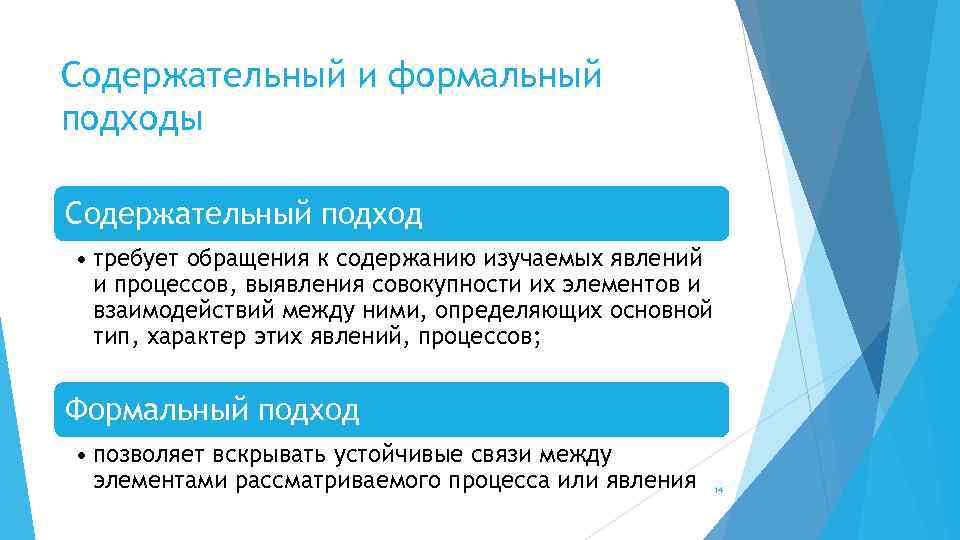 Содержательный и формальный подходы

Содержательный подход

• требует обращения к содержанию изучаемых явлений и процессов, выявления совокупности их элементов и взаимодействий между ними, определяющих основной тип, характер этих явлений, процессов;

Формальный подход

• позволяет вскрывать устойчивые связи между элементами рассматриваемого процесса или явления

14